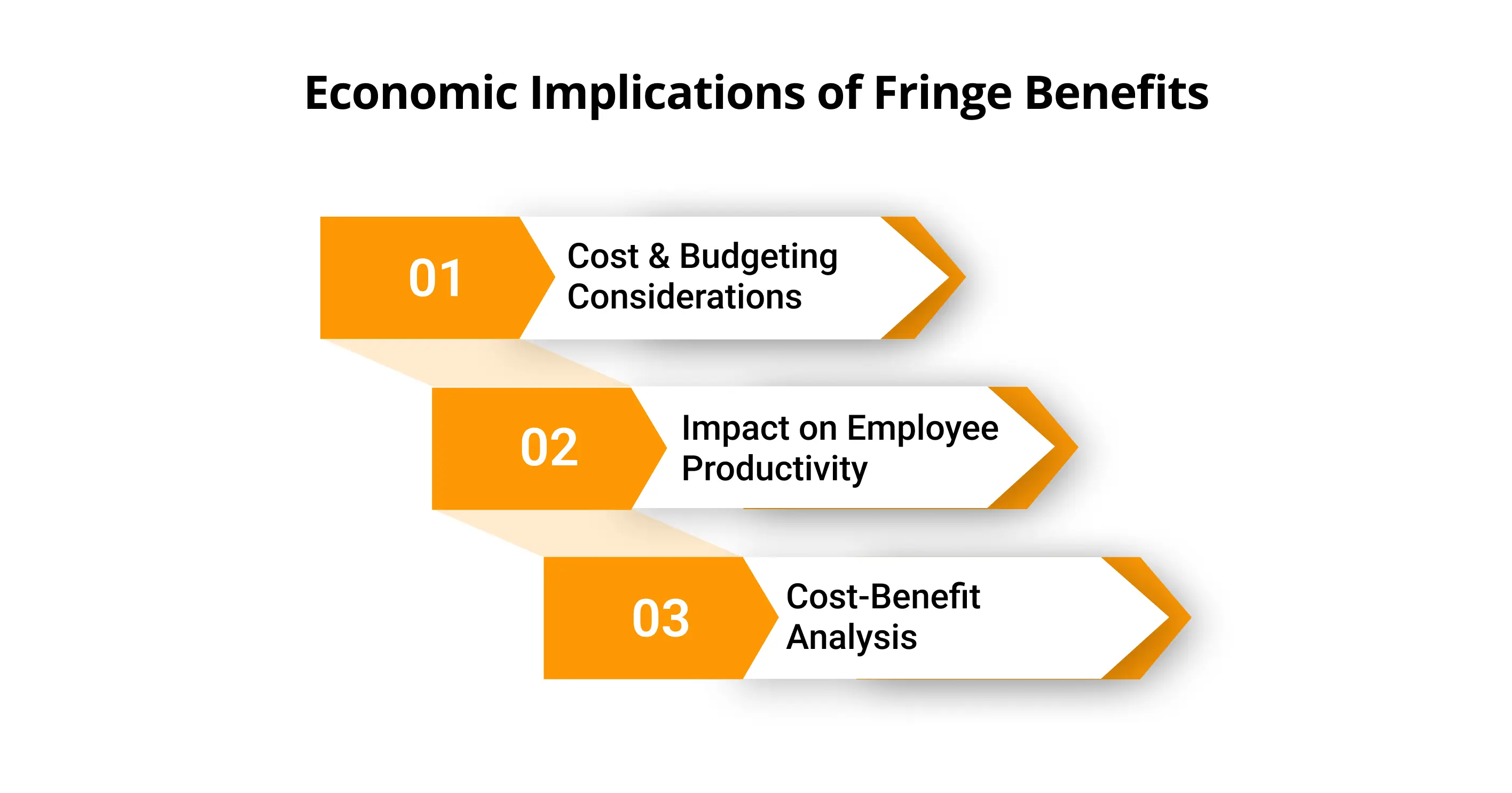 Economic Implications of Fringe Benefits

01

Cost & Budgeting Considerations

02

Impact on Employee Productivity

03

Cost-Benefit Analysis